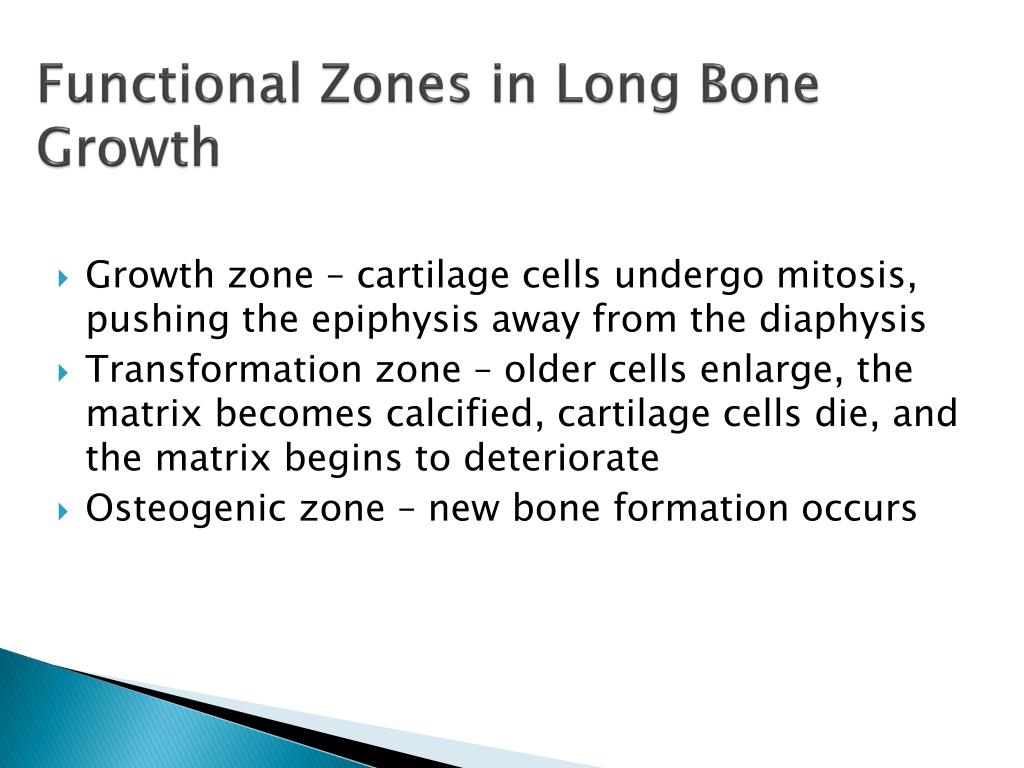 Functional Zones in Long Bone Growth

Growth zone – cartilage cells undergo mitosis, pushing the epiphysis away from the diaphysis

Transformation zone – older cells enlarge, the matrix becomes calcified, cartilage cells die, and the matrix begins to deteriorate

Osteogenic zone – new bone formation occurs